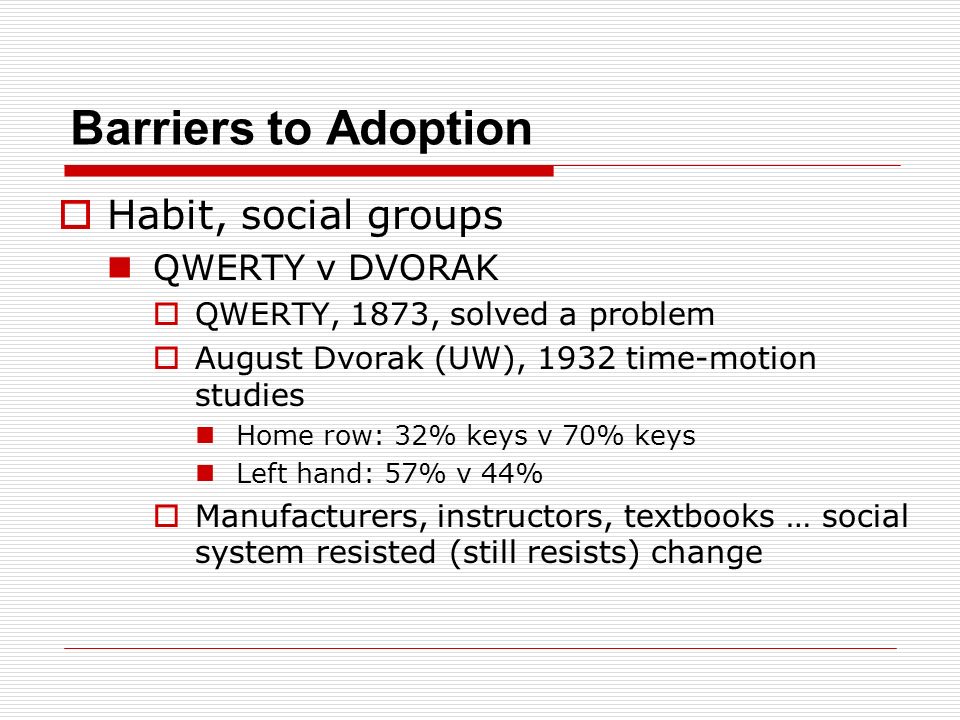 Barriers to Adoption

Habit, social groups

QWERTY v DVORAK

QWERTY, 1873, solved a problem

August Dvorak (UW), 1932 time-motion studies

Home row: 32% keys v 70% keys

Left hand: 57% v 44%

Manufacturers, instructors, textbooks … social system resisted (still resists) change